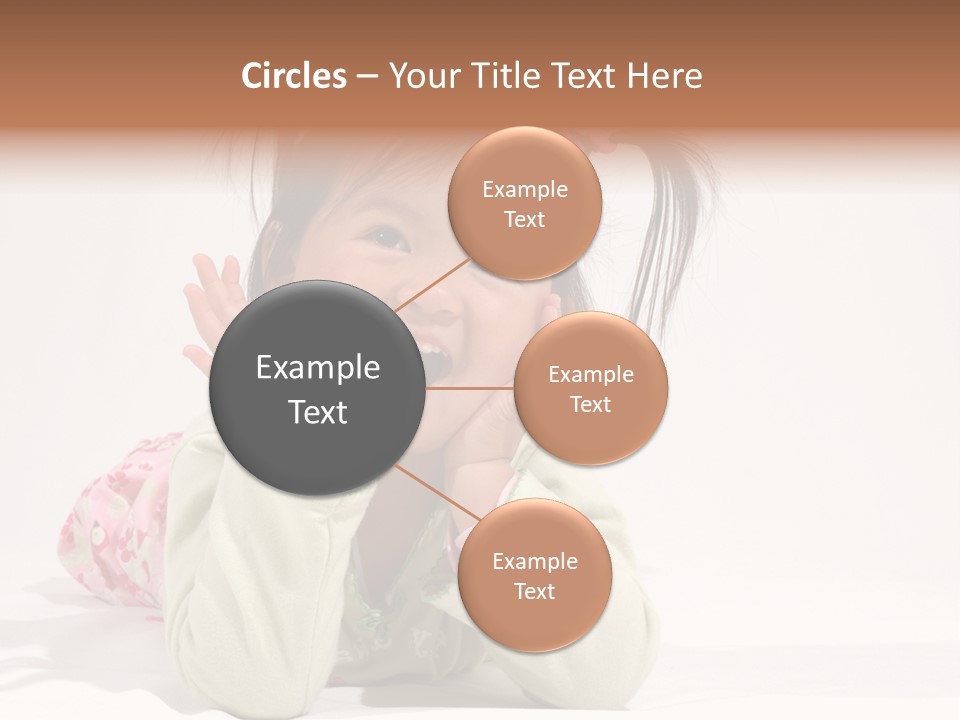 Circles – Your Title Text Here

Example Text

Example Text

Example Text

Example Text